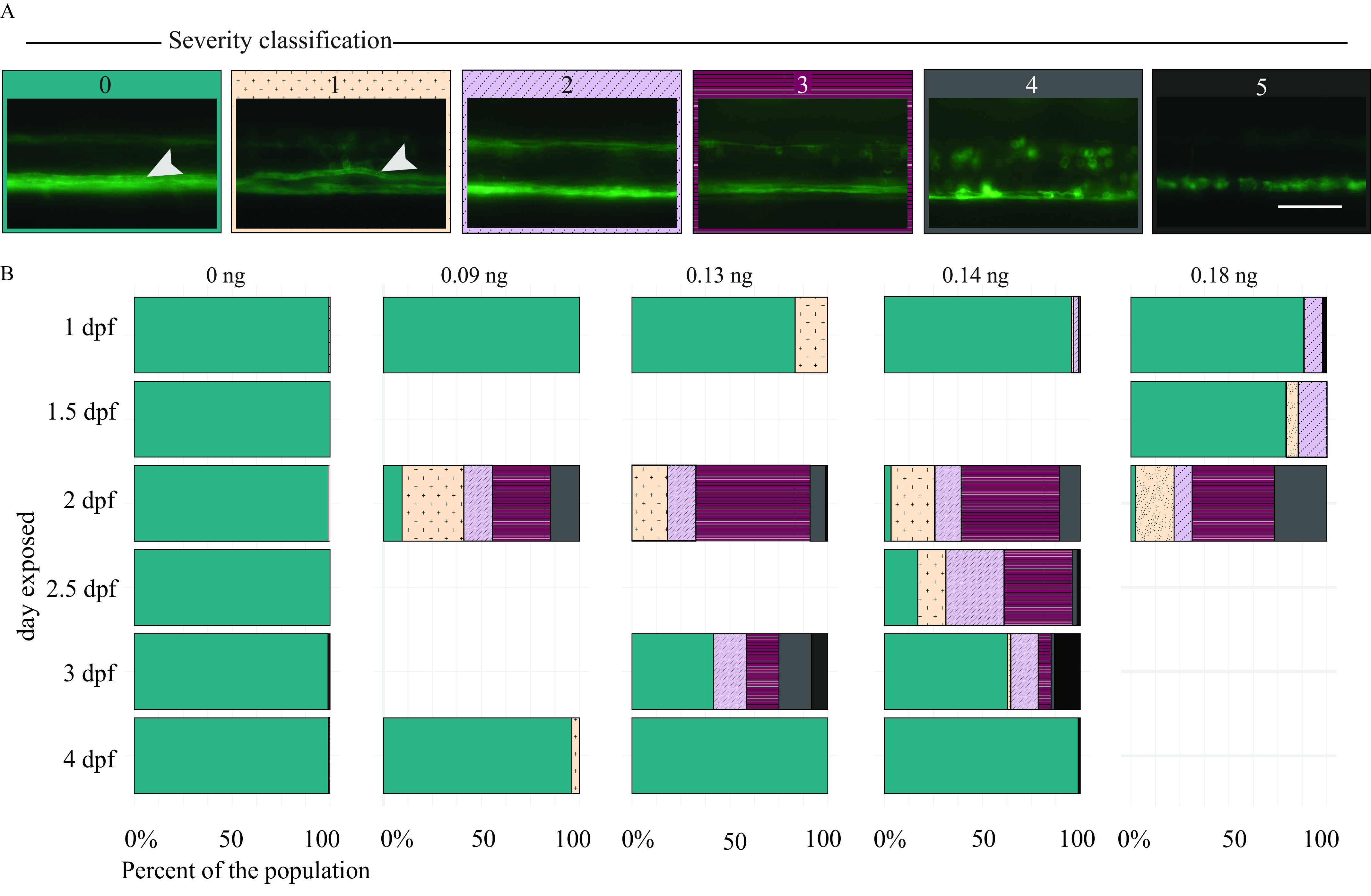 A

Severity classification

0

1

2

3

4

5

B

0 ng

0.09 ng

0.13 ng

0.14 ng

0.18 ng

day exposed

1 dpf

1.5 dpf

2 dpf

2.5 dpf

3 dpf

4 dpf

0% 50 100

0% 50 100

0% 50 100

0% 50 100

0% 50 100

Percent of the population